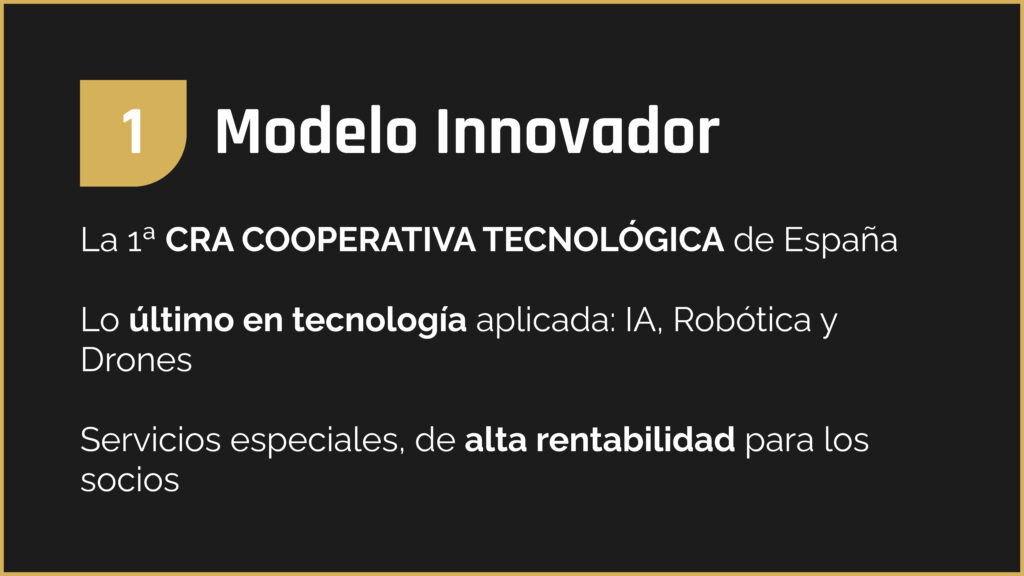 1 Modelo Innovador

La 1ª CRA COOPERATIVA TECNOLÓGICA de España

Lo último en tecnología aplicada: IA, Robótica y Drones

Servicios especiales, de alta rentabilidad para los socios